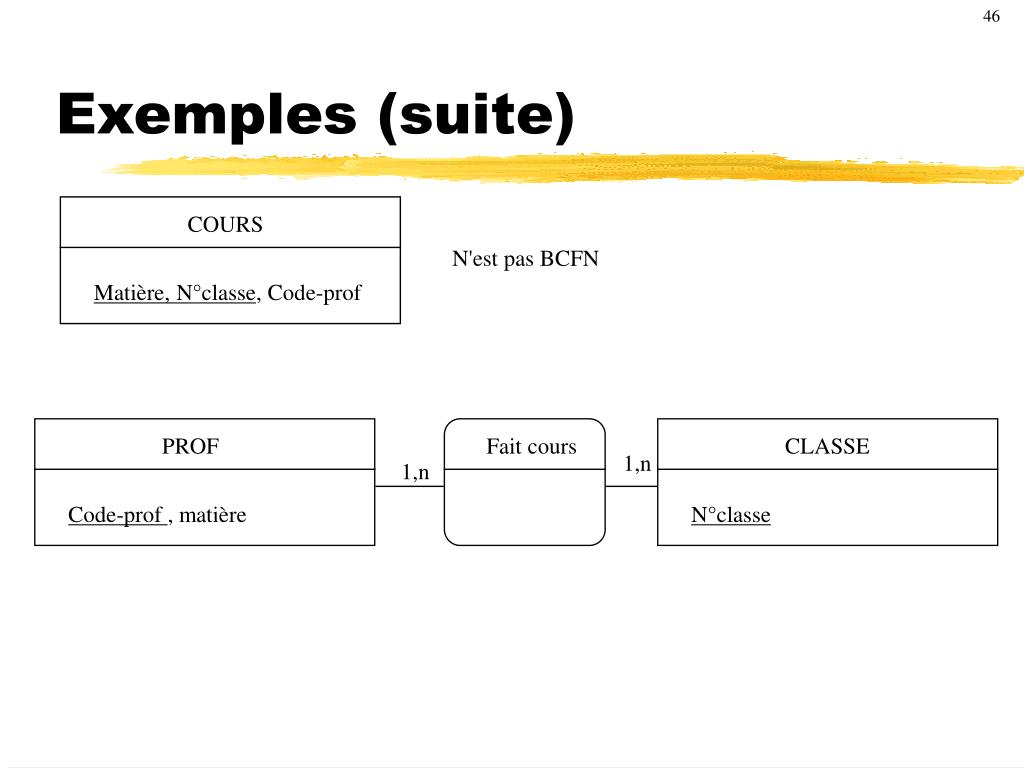 46

Exemples (suite)

COURS

Matière, N°classe, Code-prof

N'est pas BCFN

PROF

Code-prof , matière

1,n

Fait cours

1,n

CLASSE

N°classe